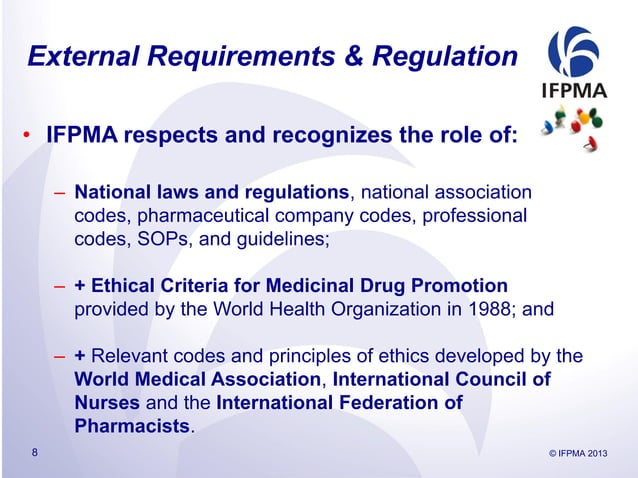 External Requirements & Regulation

IFPMA

• IFPMA respects and recognizes the role of:

– National laws and regulations, national association codes, pharmaceutical company codes, professional codes, SOPs, and guidelines;

– + Ethical Criteria for Medicinal Drug Promotion provided by the World Health Organization in 1988; and

– + Relevant codes and principles of ethics developed by the World Medical Association, International Council of Nurses and the International Federation of Pharmacists.

8

© IFPMA 2013